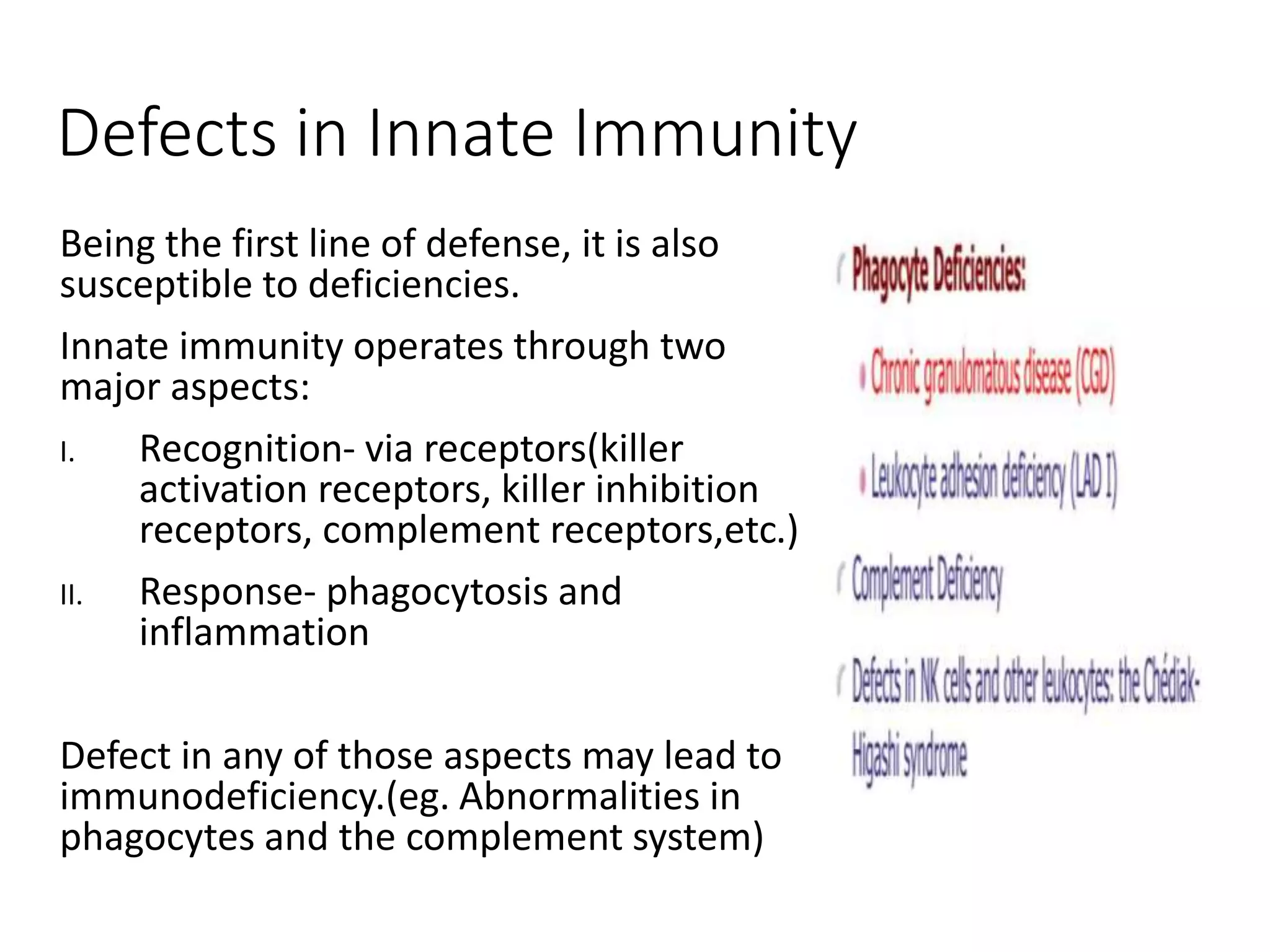 Defects in Innate Immunity

Being the first line of defense, it is also susceptible to deficiencies.

Innate immunity operates through two major aspects:

I. Recognition- via receptors(killer activation receptors, killer inhibition receptors, complement receptors,etc.)

II. Response- phagocytosis and inflammation

Defect in any of those aspects may lead to immunodeficiency.(eg. Abnormalities in phagocytes and the complement system)

Phagocyte Deficiencies:

Chronic granulomatous disease (CGD)

Leukocyte adhesion deficiency (LAD I)

Complement Deficiency

Defects in NK cells and other leukocytes: the Chédiak-Higashi syndrome